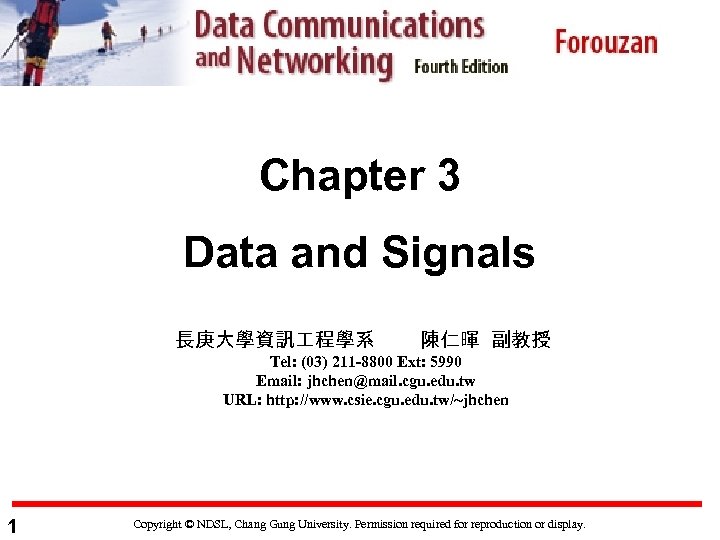 Data Communications and Networking Fourth Edition

Forouzan

Chapter 3

Data and Signals

長庚大學資訊工程學系 陳仁暉 副教授
Tel: (03) 211-8800 Ext: 5990
Email: jhchen@mail.cgu.edu.tw
URL: http://www.csie.cgu.edu.tw/~jhchen

1

Copyright © NDSL, Chang Gung University. Permission required for reproduction or display.